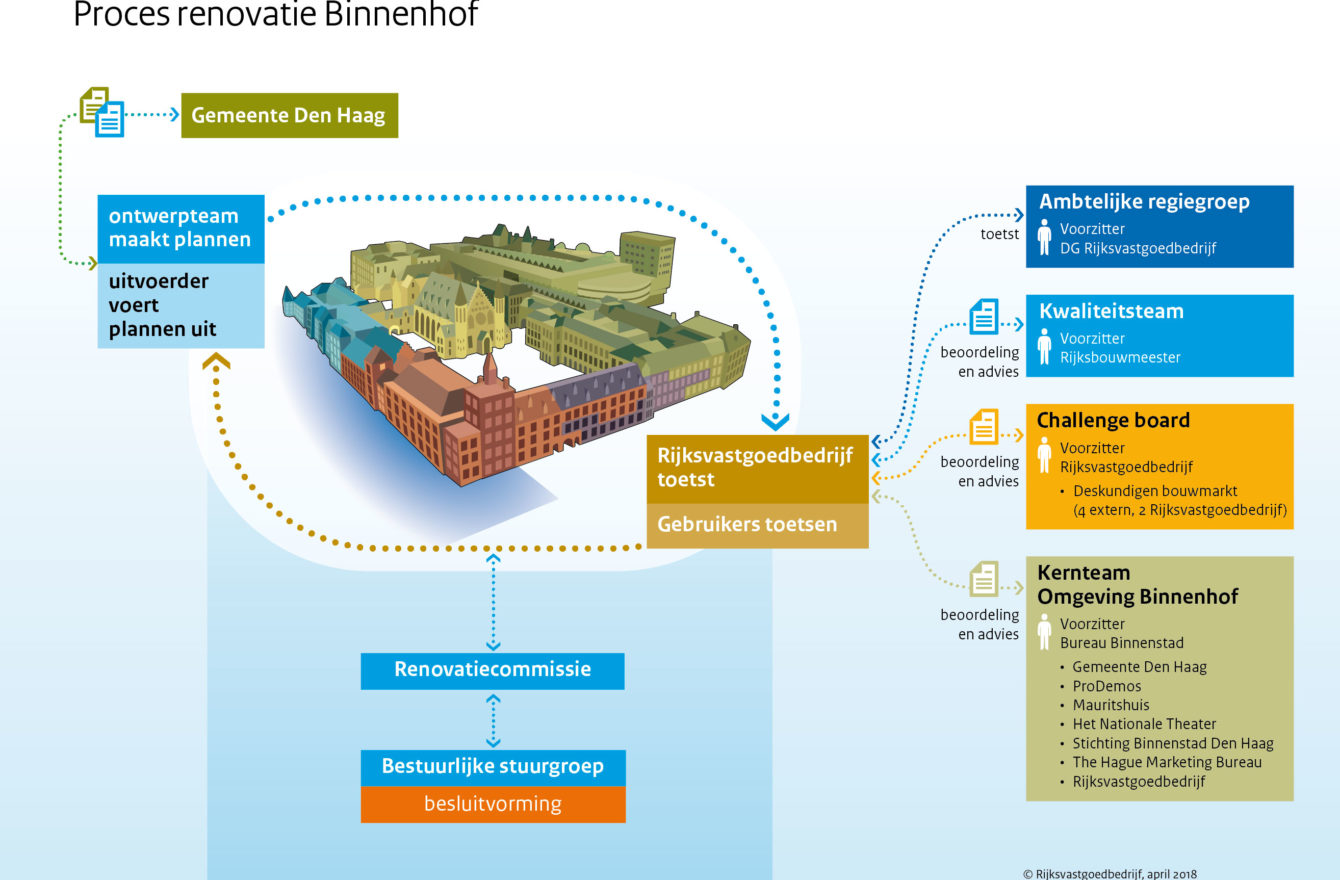 Proces renovatie Binnenhof

Gemeente Den Haag

ontwerpteam maakt plannen

uitvoerder voert plannen uit

Rijksvastgoedbedrijf toetst

Gebruikers toetsen

Renovatiecommissie

Bestuurlijke stuurgroep

besluitvorming

toetst

Ambtelijke regiegroep
Voorzitter
DG Rijksvastgoedbedrijf

beoordeling en advies

Kwaliteitsteam
Voorzitter
Rijksbouwmeester

beoordeling en advies

Challenge board
Voorzitter
Rijksvastgoedbedrijf
• Deskundigen bouwmarkt (4 extern, 2 Rijksvastgoedbedrijf)

beoordeling en advies

Kernteam Omgeving Binnenhof
Voorzitter
Bureau Binnenstad
• Gemeente Den Haag
• ProDemos
• Mauritshuis
• Het Nationale Theater
• Stichting Binnenstad Den Haag
• The Hague Marketing Bureau
• Rijksvastgoedbedrijf

© Rijksvastgoedbedrijf, april 2018